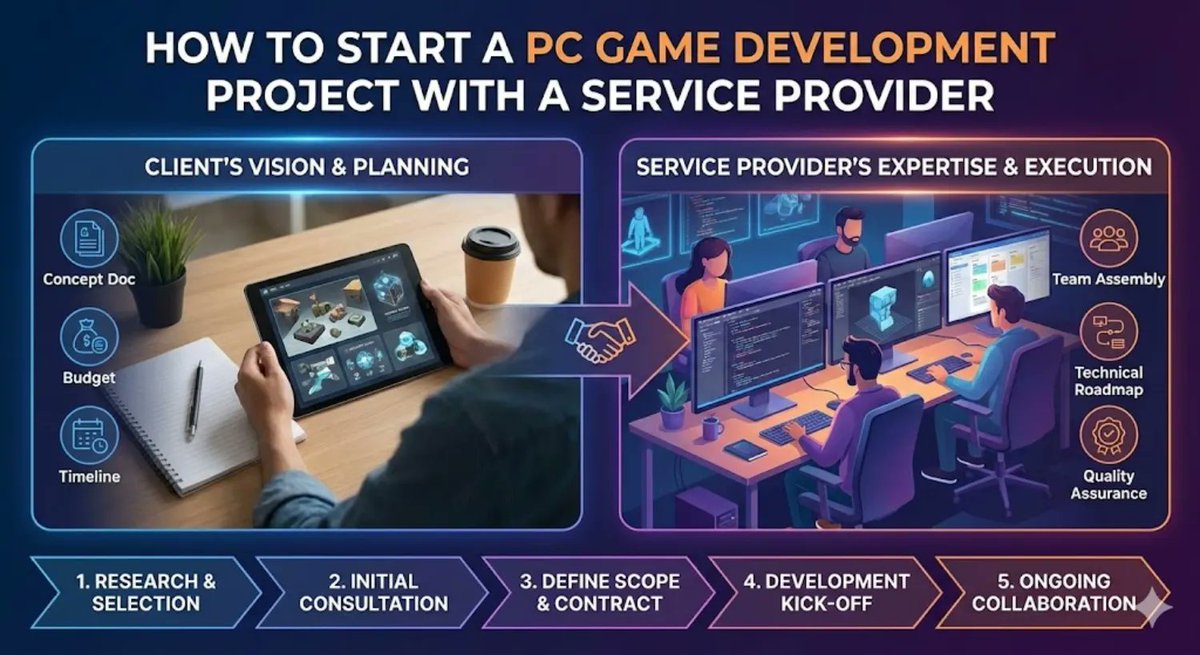 HOW TO START A PC GAME DEVELOPMENT PROJECT WITH A SERVICE PROVIDER

CLIENT'S VISION & PLANNING

Concept Doc

Budget

Timeline

SERVICE PROVIDER'S EXPERTISE & EXECUTION

Team Assembly

Technical Roadmap

Quality Assurance

1. RESEARCH & SELECTION

2. INITIAL CONSULTATION

3. DEFINE SCOPE & CONTRACT

4. DEVELOPMENT KICK-OFF

5. ONGOING COLLABORATION